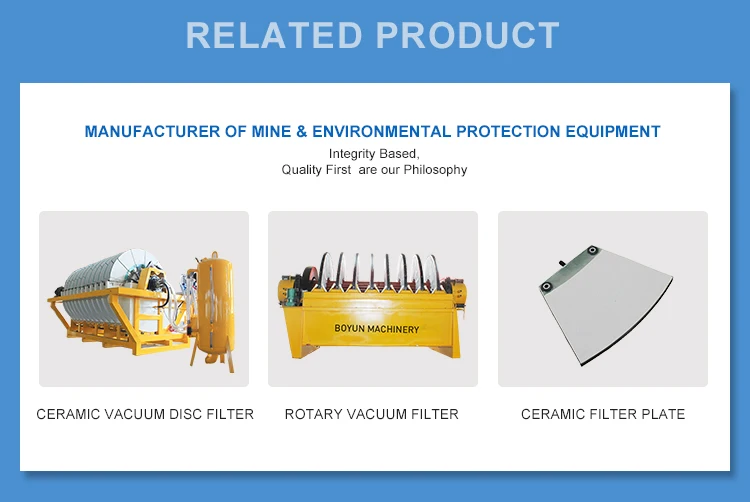 RELATED PRODUCT

MANUFACTURER OF MINE & ENVIRONMENTAL PROTECTION EQUIPMENT

Integrity Based,
Quality First are our Philosophy

BOYUN MACHINERY

CERAMIC VACUUM DISC FILTER

ROTARY VACUUM FILTER

CERAMIC FILTER PLATE